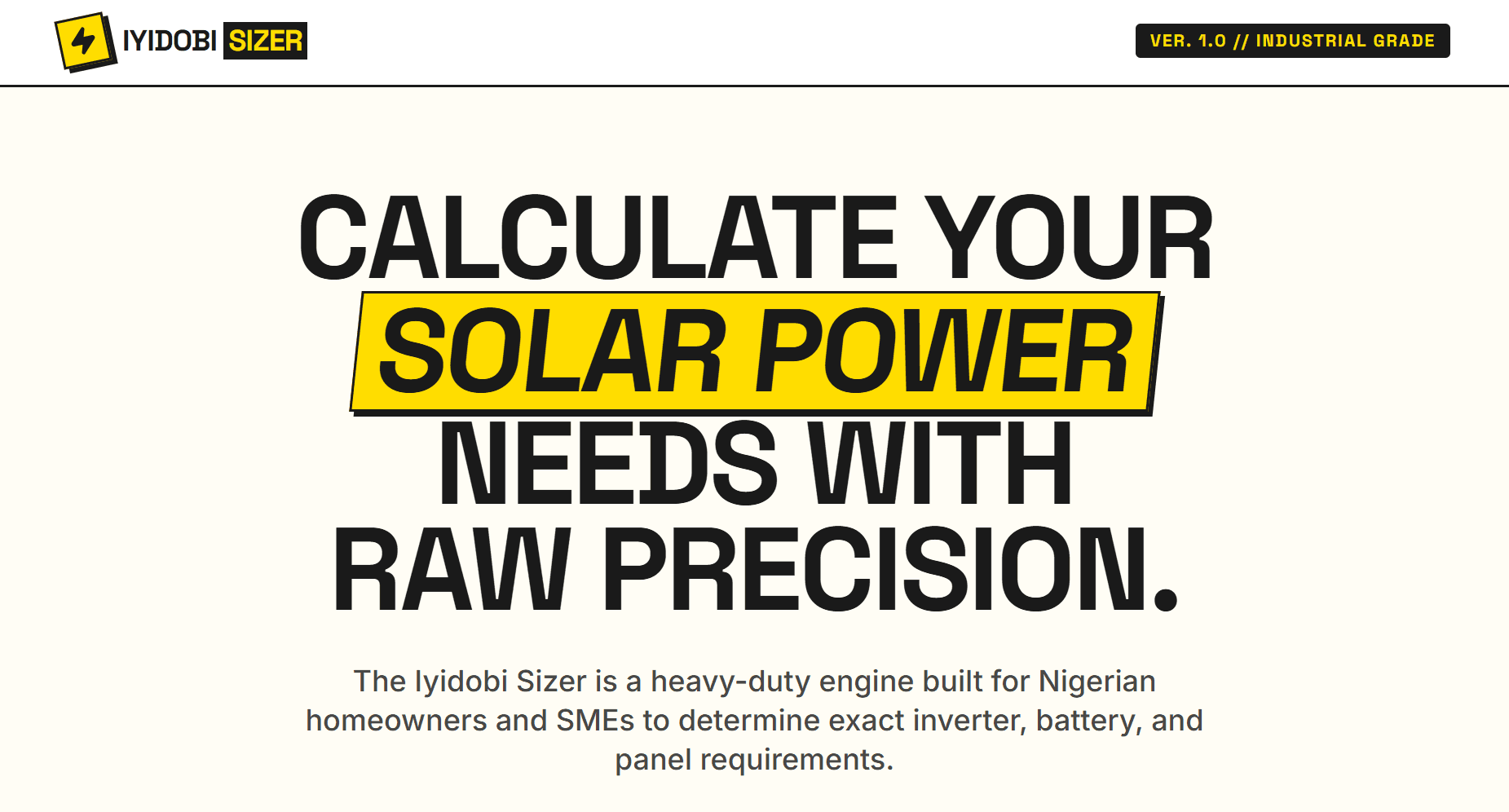 IYIDOBI SIZER

VER. 1.0 // INDUSTRIAL GRADE

CALCULATE YOUR SOLAR POWER NEEDS WITH RAW PRECISION.

The Iyidobi Sizer is a heavy-duty engine built for Nigerian homeowners and SMEs to determine exact inverter, battery, and panel requirements.